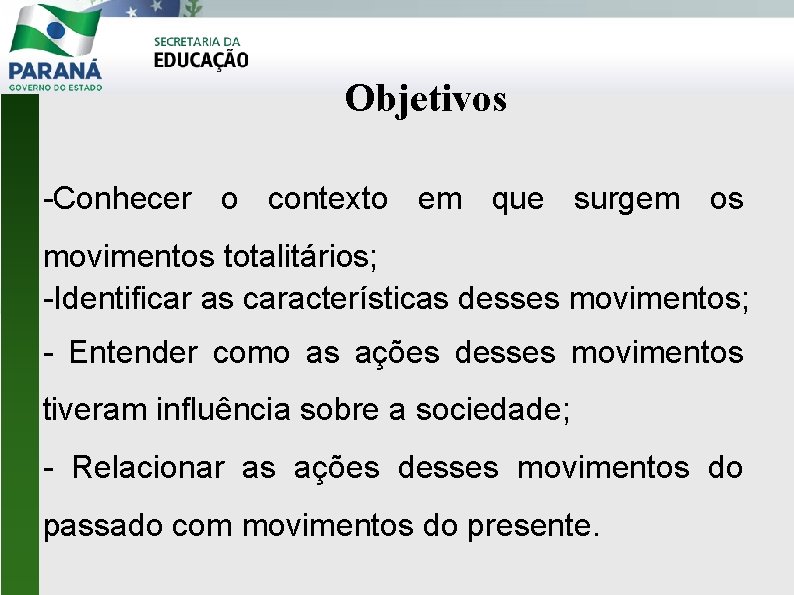 PARANÁ
GOVERNO DO ESTADO

SECRETARIA DA
EDUCAÇÃO

Objetivos

-Conhecer o contexto em que surgem os movimentos totalitários;
-Identificar as características desses movimentos;
- Entender como as ações desses movimentos tiveram influência sobre a sociedade;
- Relacionar as ações desses movimentos do passado com movimentos do presente.